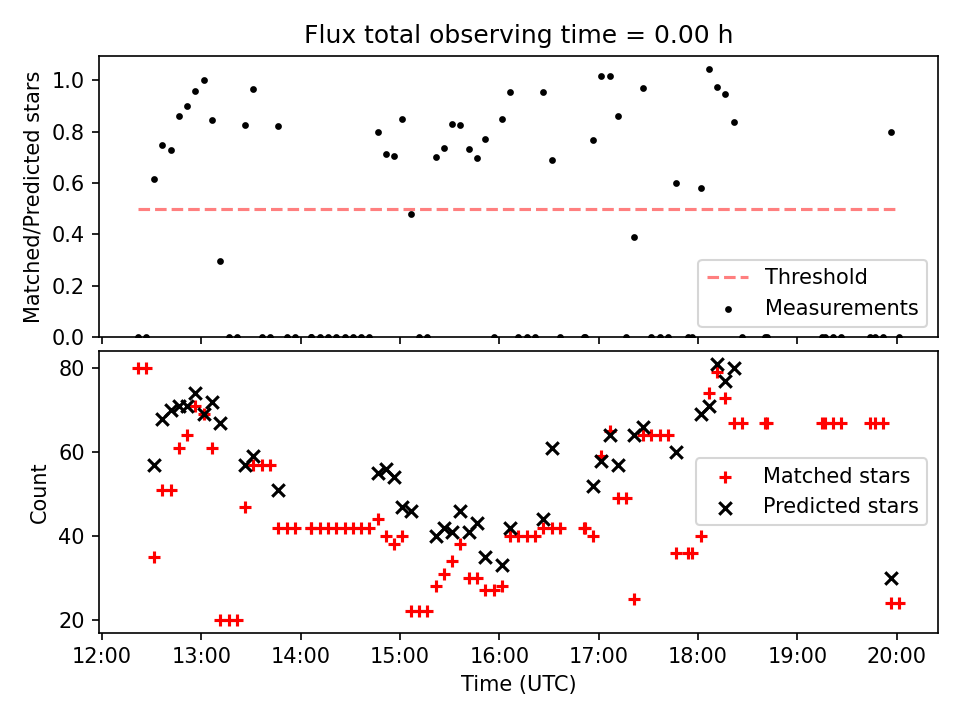 Flux total observing time = 0.00 h

Matched/Predicted stars

1.0
0.8
0.6
0.4
0.2
0.0

Threshold
Measurements

Count

80
60
40
20

Matched stars
Predicted stars

12:00 13:00 14:00 15:00 16:00 17:00 18:00 19:00 20:00

Time (UTC)